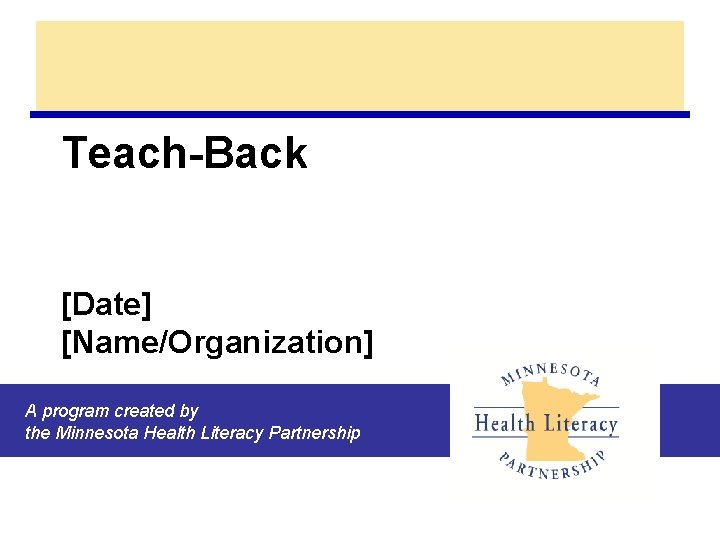 Teach-Back

[Date]
[Name/Organization]

A program created by the Minnesota Health Literacy Partnership

MINNESOTA
Health Literacy
PARTNERSHIP